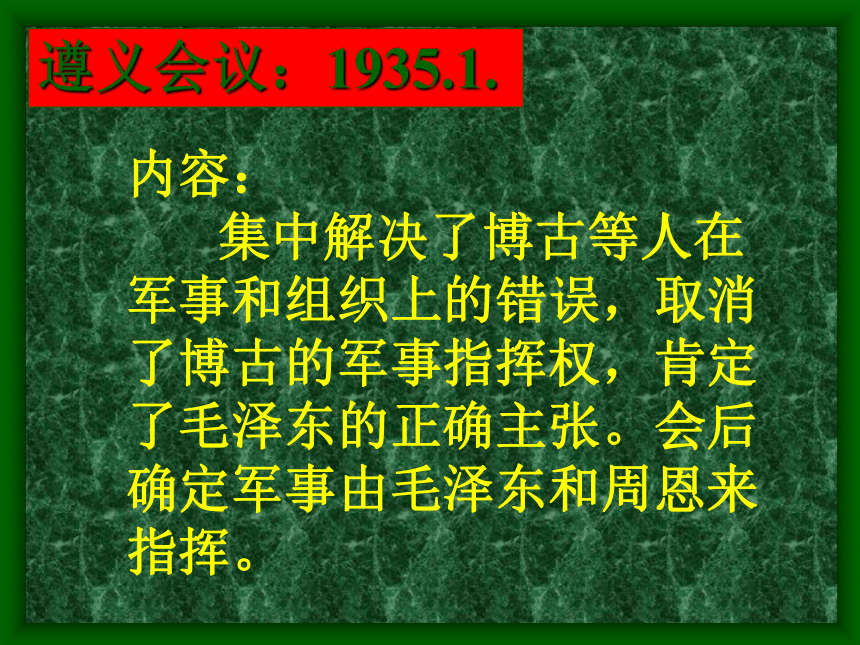 遵义会议：1935.1.

内容：

集中解决了博古等人在军事和组织上的错误，取消了博古的军事指挥权，肯定了毛泽东的正确主张。会后确定军事由毛泽东和周恩来指挥。